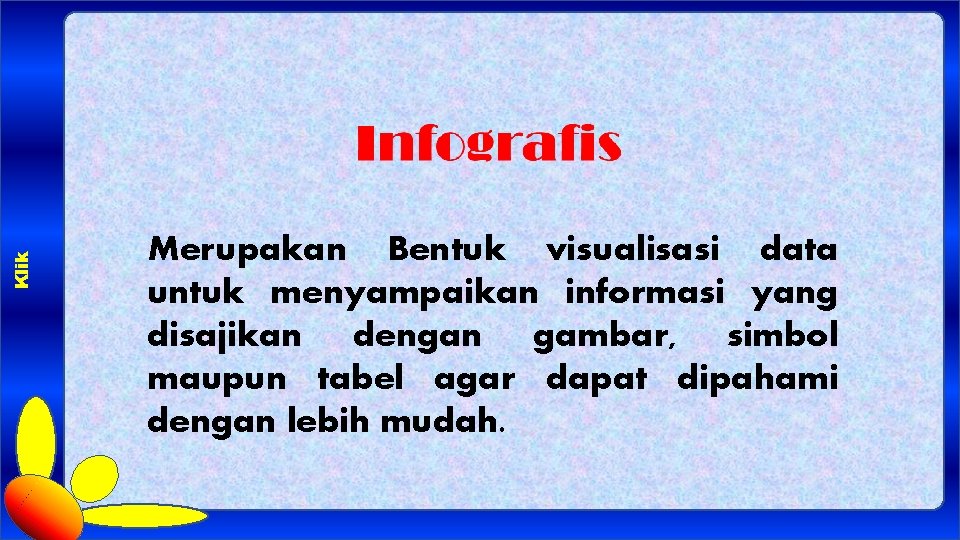 Klik

Infografis

Merupakan Bentuk visualisasi data untuk menyampaikan informasi yang disajikan dengan gambar, simbol maupun tabel agar dapat dipahami dengan lebih mudah.